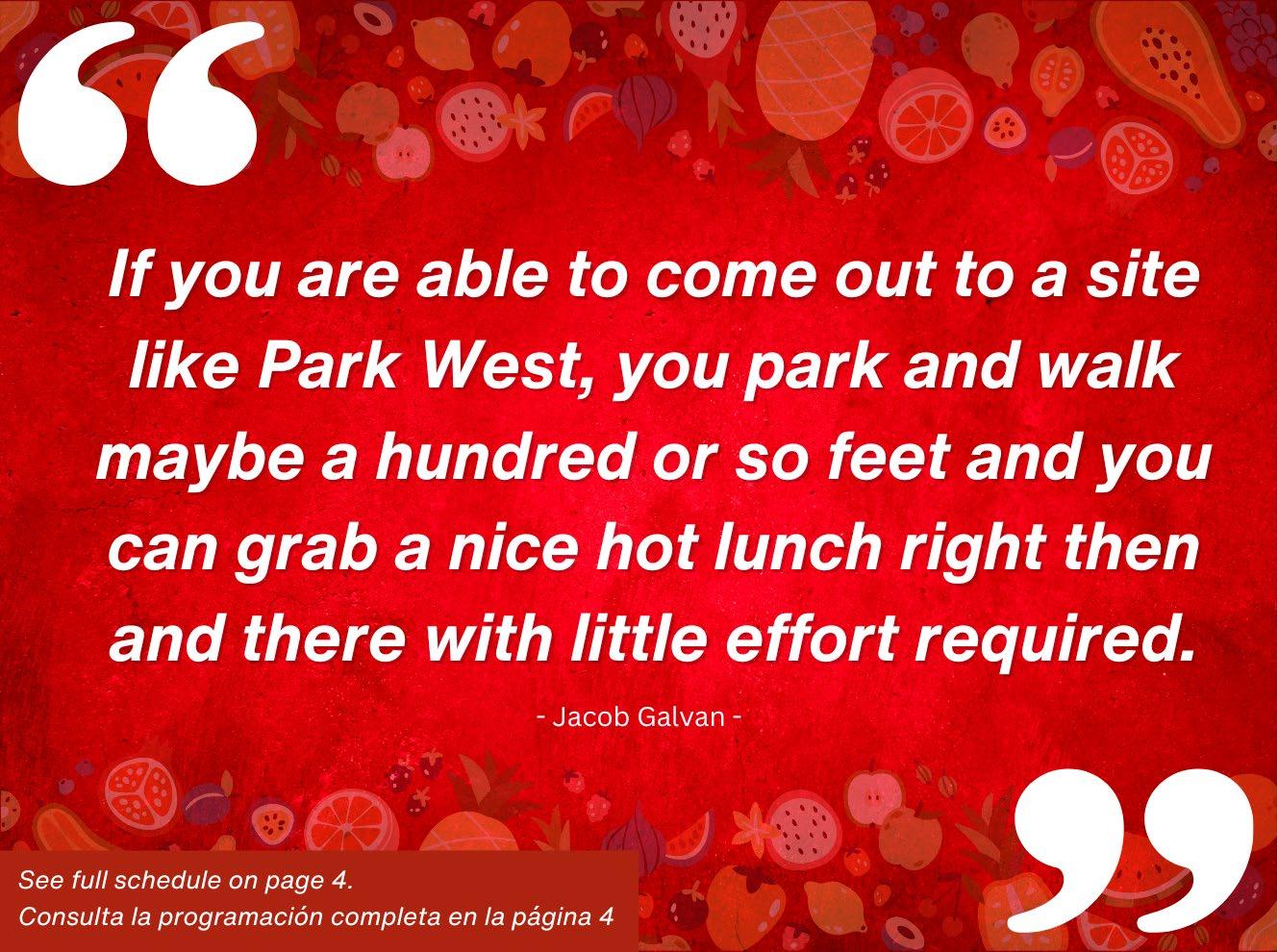 “

If you are able to come out to a site like Park West, you park and walk maybe a hundred or so feet and you can grab a nice hot lunch right then and there with little effort required.

- Jacob Galvan -

”

See full schedule on page 4.
Consulta la programación completa en la página 4